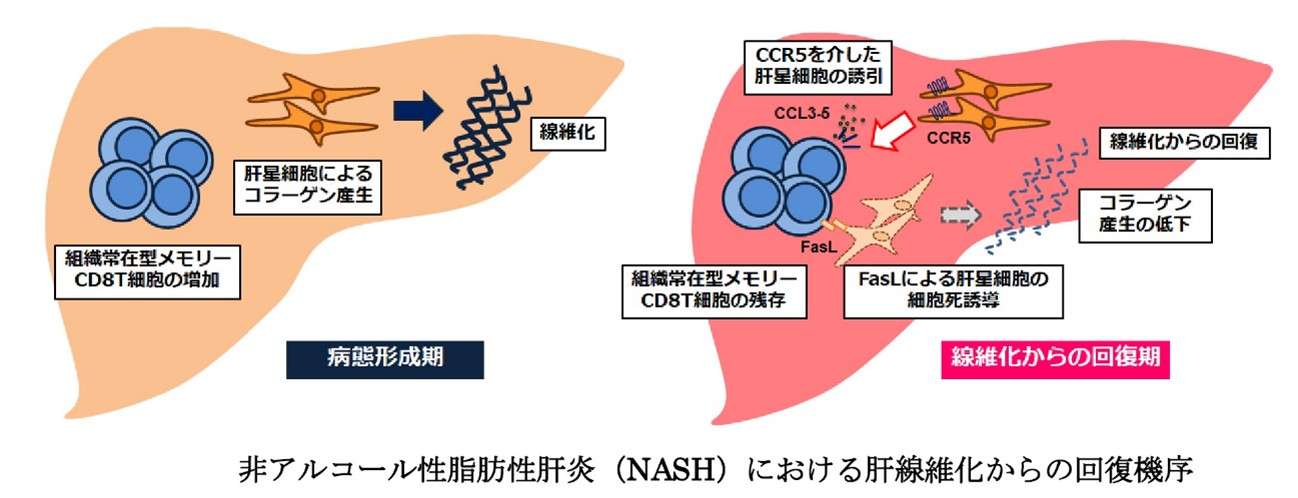 肝星細胞による
コラーゲン産生

線維化

組織常在型メモリー
CD8T細胞の増加

病態形成期

CCR5を介した
肝星細胞の誘引

CCL3-5

CCR5

線維化からの回復

コラーゲン
産生の低下

FasL

組織常在型メモリー
CD8T細胞の残存

FasLによる肝星細胞の
細胞死誘導

線維化からの回復期

非アルコール性脂肪性肝炎（NASH）における肝線維化からの回復機序